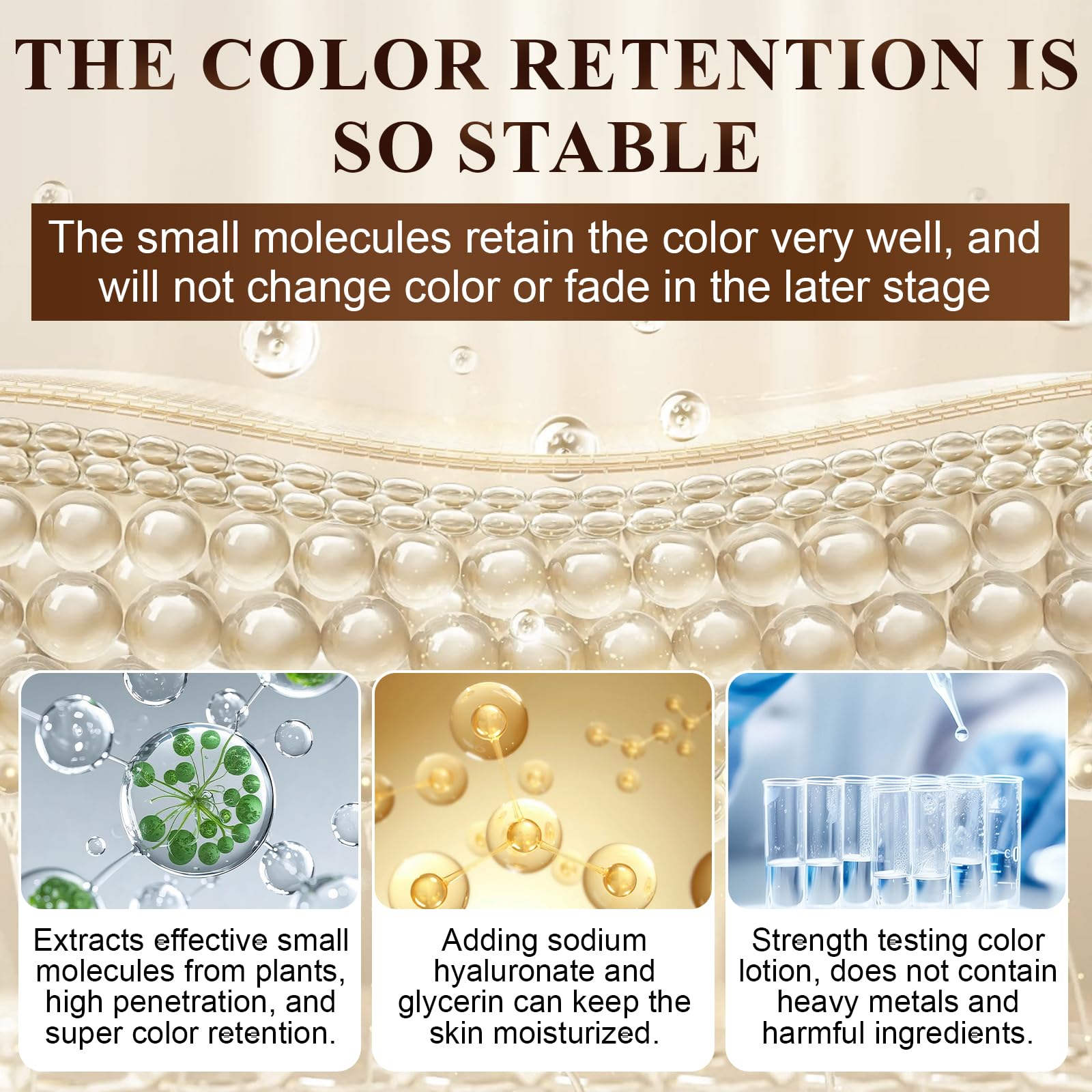 THE COLOR RETENTION IS SO STABLE

The small molecules retain the color very well, and will not change color or fade in the later stage

Extracts effective small molecules from plants, high penetration, and super color retention.

Adding sodium hyaluronate and glycerin can keep the skin moisturized.

Strength testing color lotion, does not contain heavy metals and harmful ingredients.